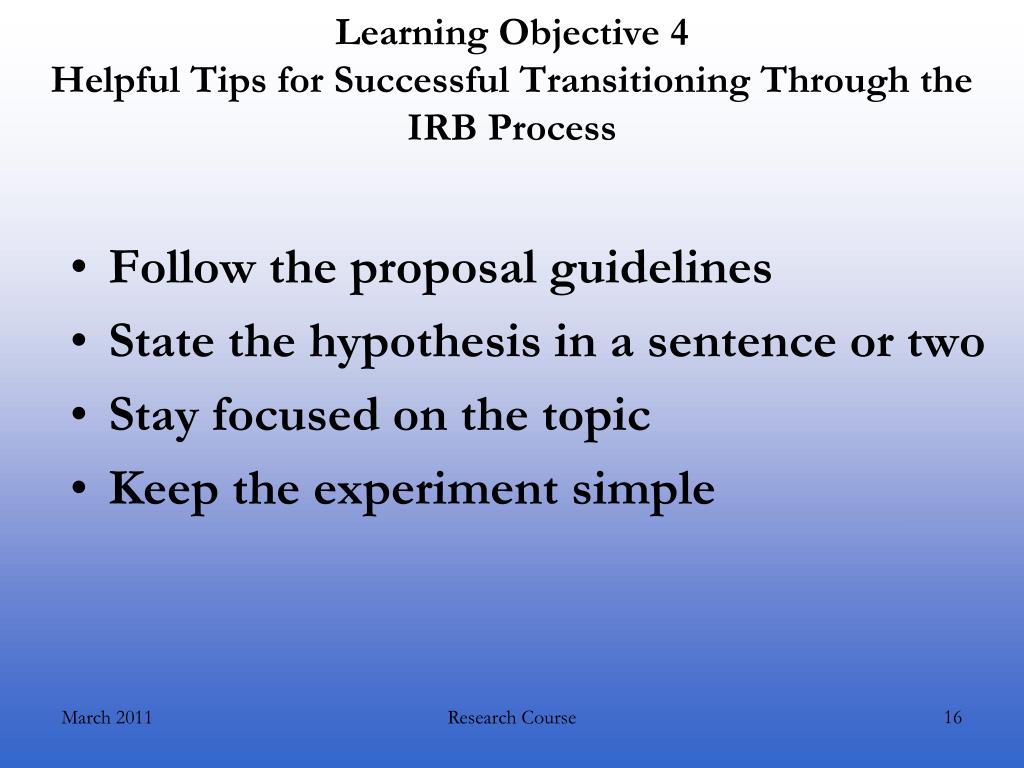 Learning Objective 4
Helpful Tips for Successful Transitioning Through the IRB Process

• Follow the proposal guidelines
• State the hypothesis in a sentence or two
• Stay focused on the topic
• Keep the experiment simple

March 2011
Research Course
16